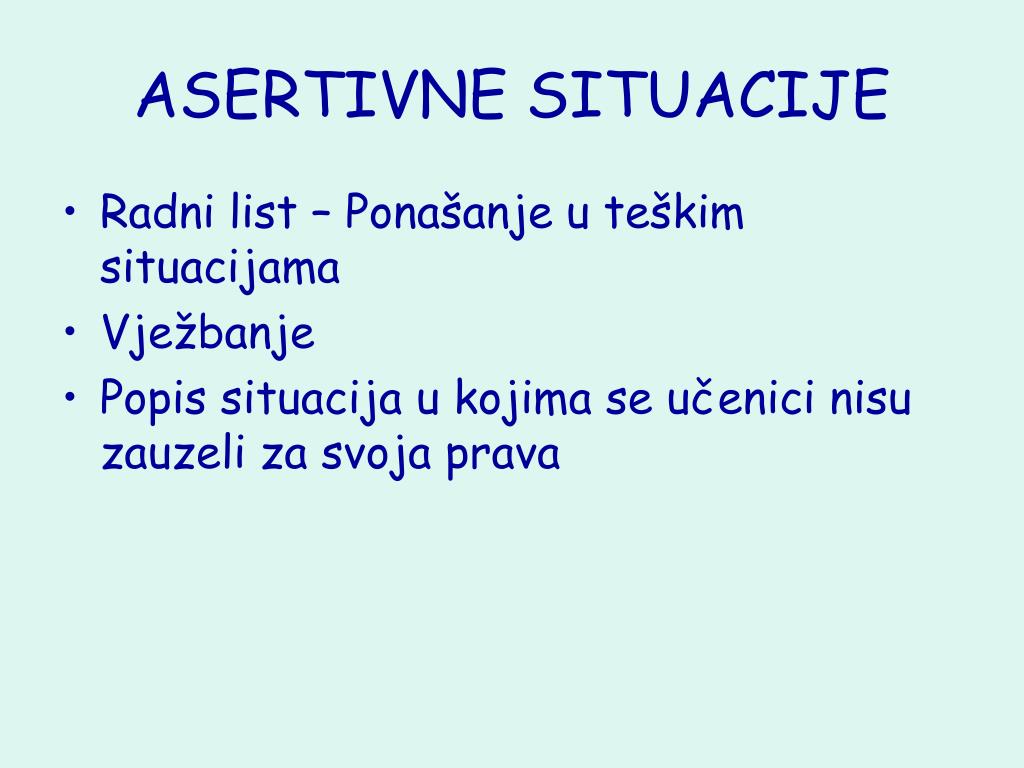 ASERTIVNE SITUACIJE

• Radni list – Ponašanje u teškim situacijama
• Vježbanje
• Popis situacija u kojima se učenici nisu zauzeli za svoja prava